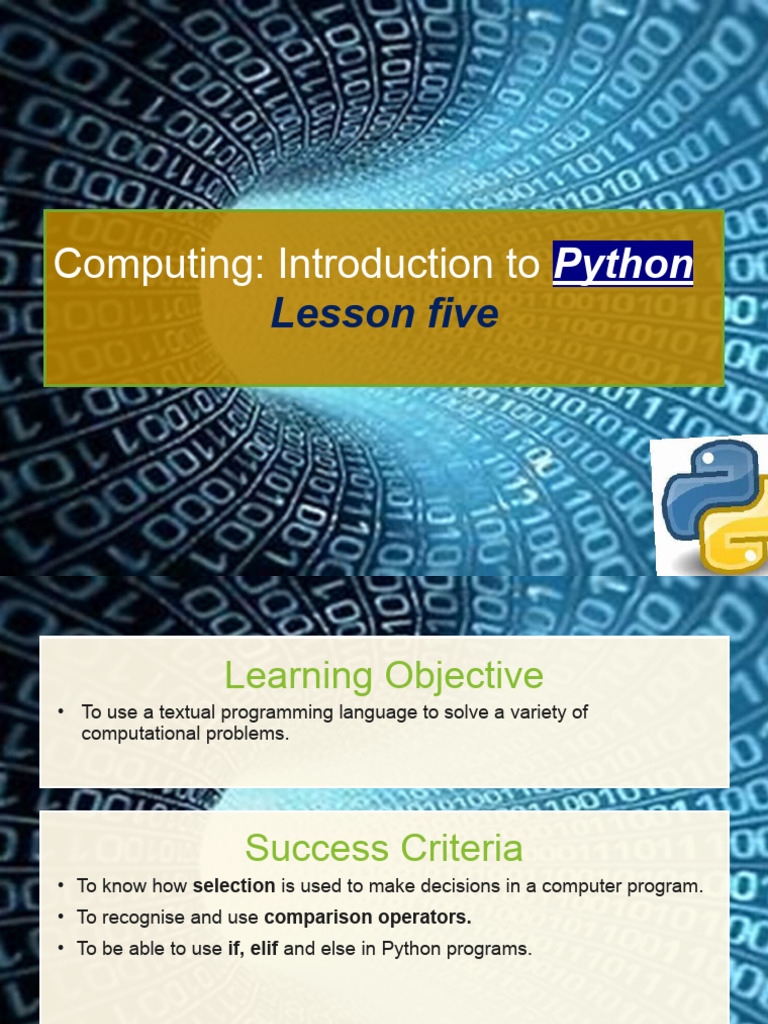 Computing: Introduction to Python
Lesson five

Learning Objective

• To use a textual programming language to solve a variety of computational problems.

Success Criteria

• To know how selection is used to make decisions in a computer program.
• To recognise and use comparison operators.
• To be able to use if, elif and else in Python programs.